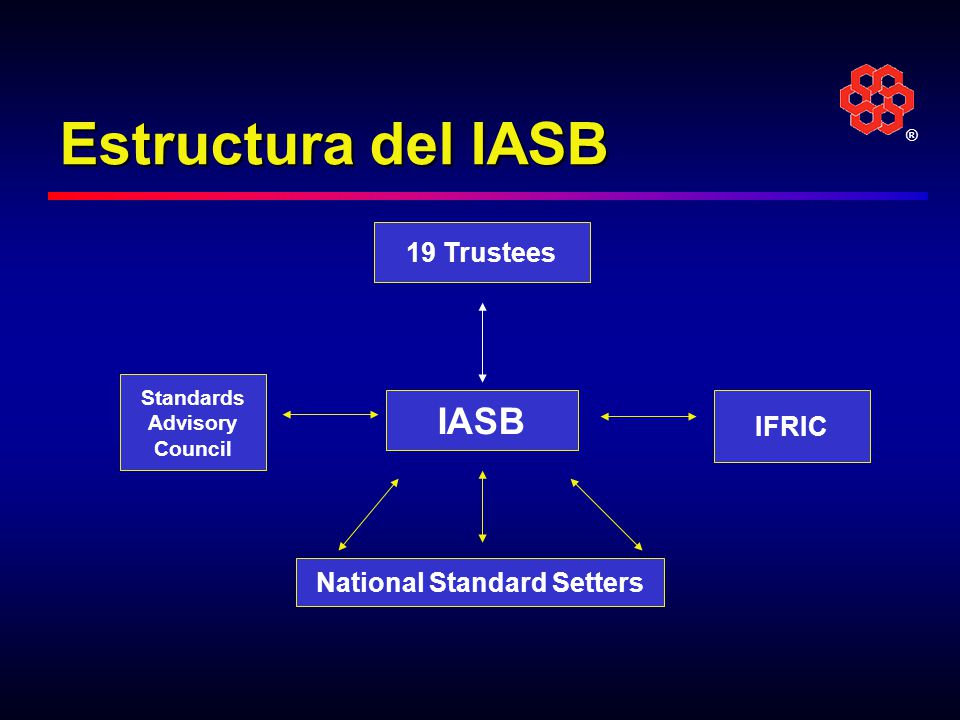 Estructura del IASB

®

19 Trustees

Standards Advisory Council

IASB

IFRIC

National Standard Setters